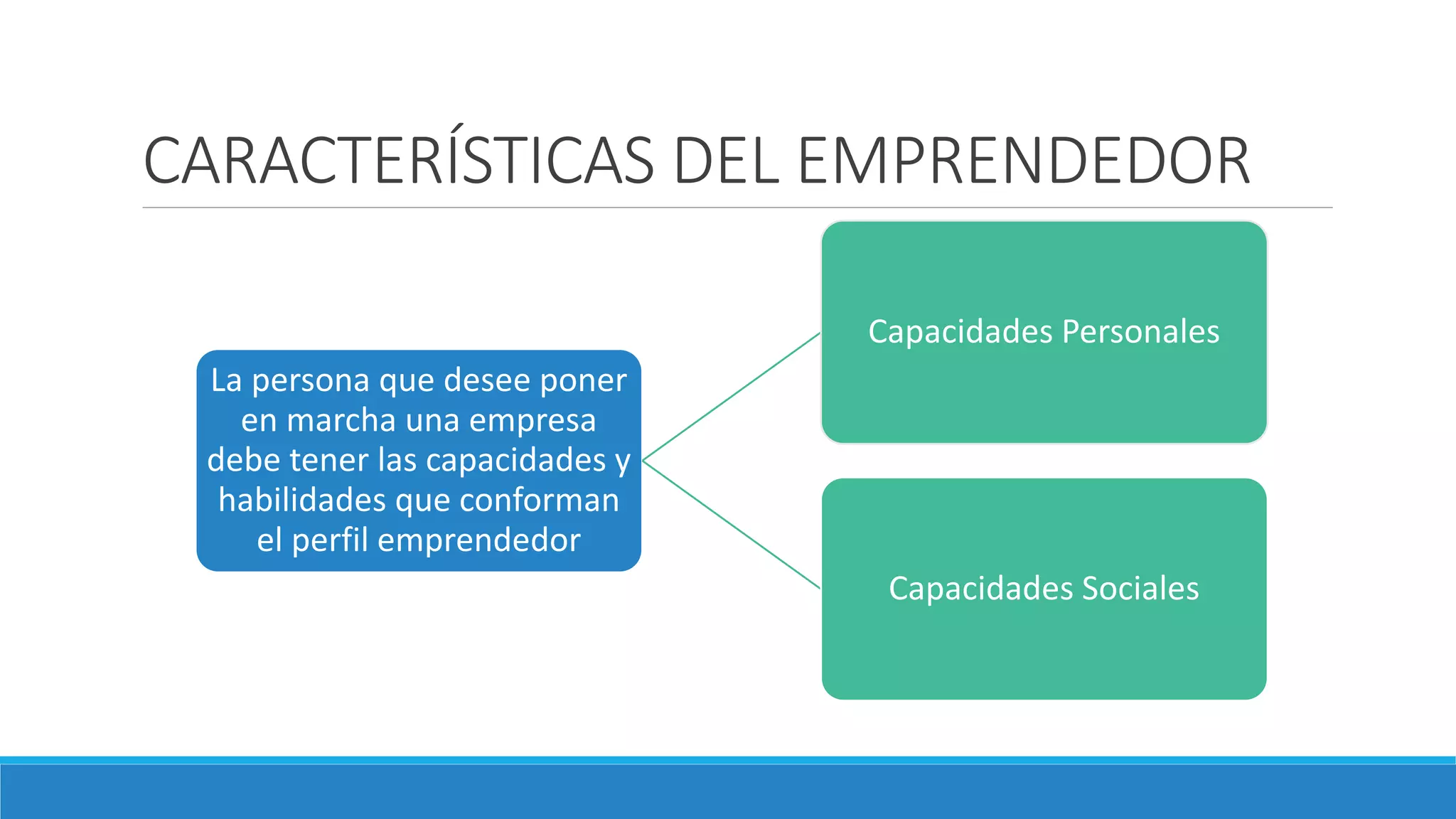 CARACTERÍSTICAS DEL EMPRENDEDOR

La persona que desee poner en marcha una empresa debe tener las capacidades y habilidades que conforman el perfil emprendedor

Capacidades Personales

Capacidades Sociales